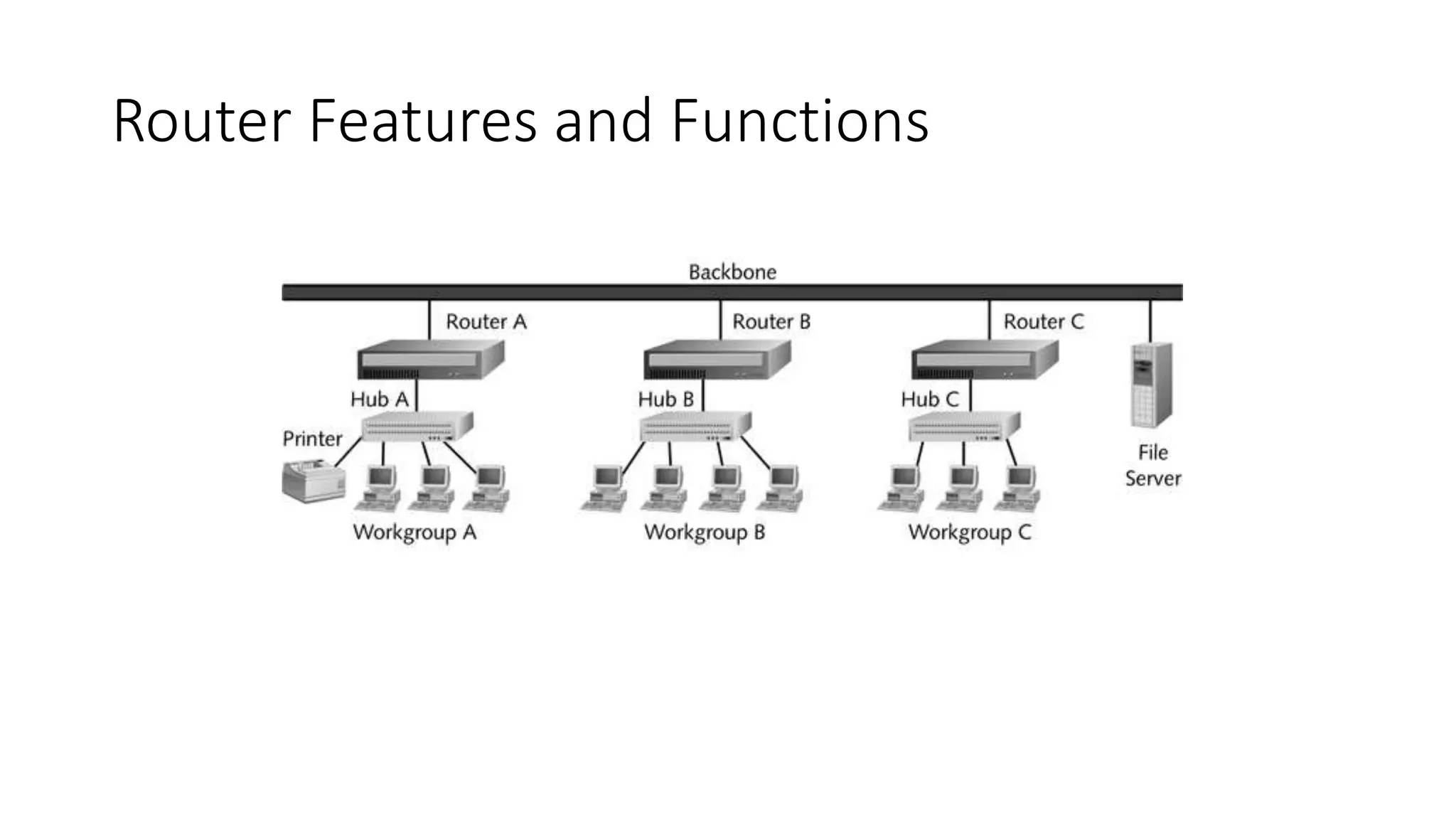 Router Features and Functions

Backbone

Router A

Router B

Router C

Hub A

Hub B

Hub C

Printer

File Server

Workgroup A

Workgroup B

Workgroup C